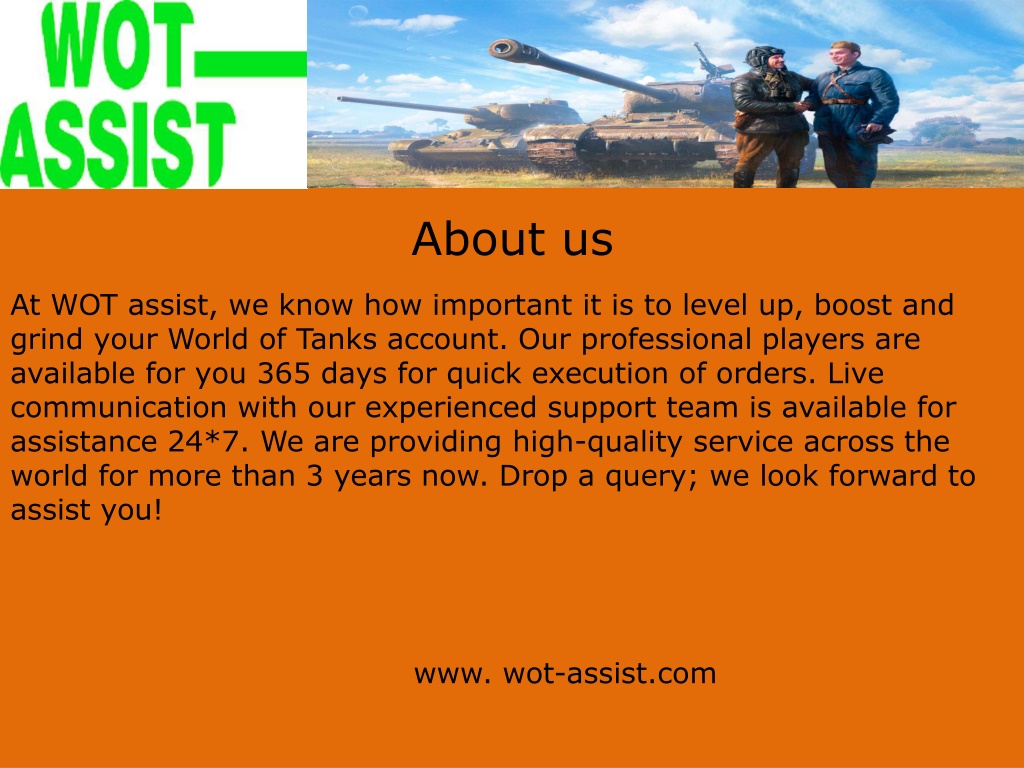 WOT—
ASSIST

About us

At WOT assist, we know how important it is to level up, boost and grind your World of Tanks account. Our professional players are available for you 365 days for quick execution of orders. Live communication with our experienced support team is available for assistance 24*7. We are providing high-quality service across the world for more than 3 years now. Drop a query; we look forward to assist you!

www. wot-assist.com